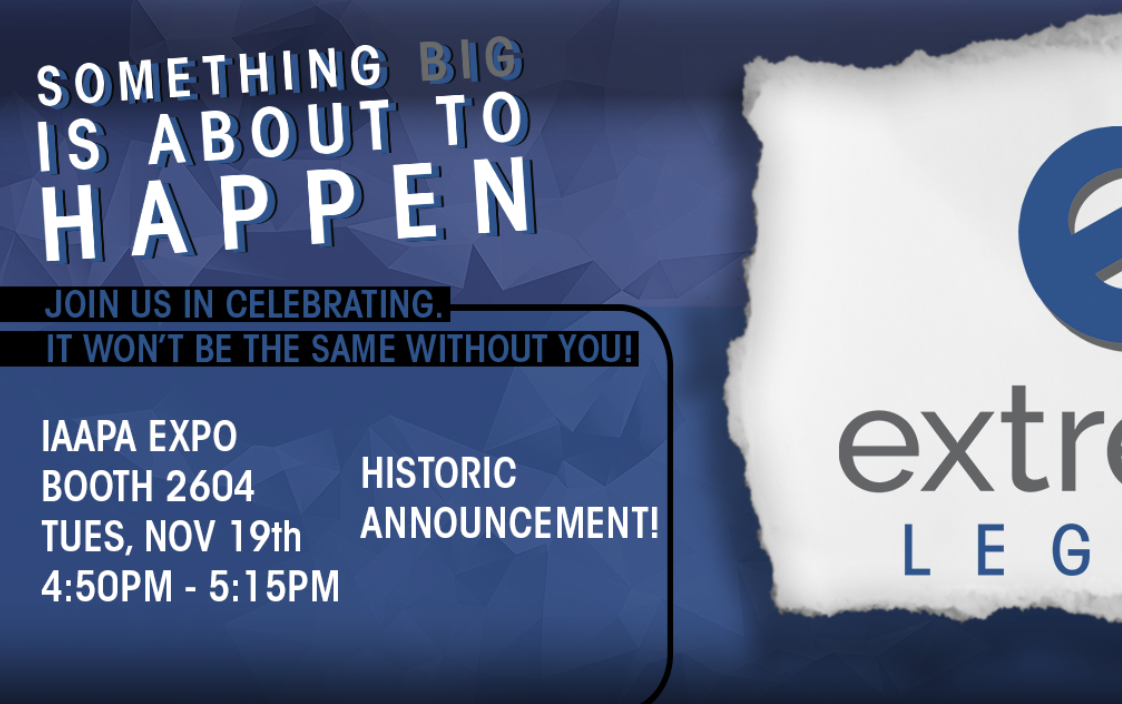 SOMETHING BIG IS ABOUT TO HAPPEN

JOIN US IN CELEBRATING.
IT WON'T BE THE SAME WITHOUT YOU!

IAAPA EXPO
BOOTH 2604
TUES, NOV 19th
4:50PM - 5:15PM

HISTORIC ANNOUNCEMENT!

extre
LEG